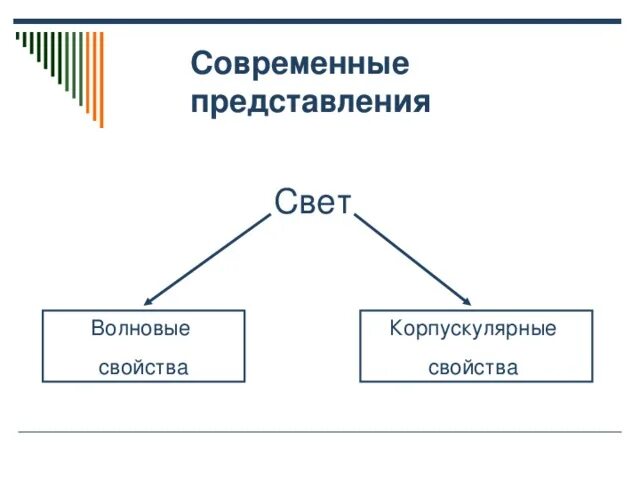 Современные представления

Свет

Волновые свойства

Корпускулярные свойства